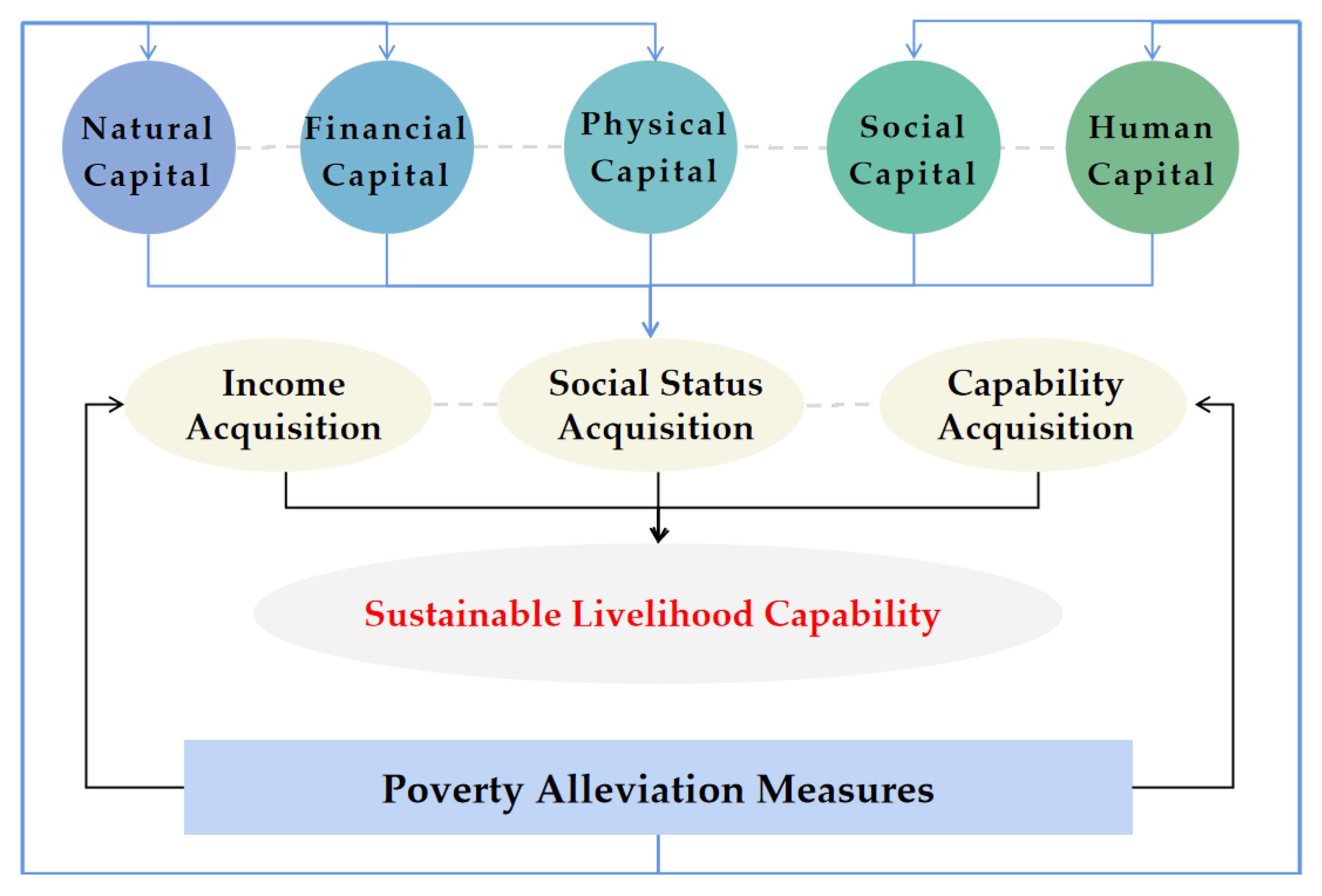 Natural Capital

Financial Capital

Physical Capital

Social Capital

Human Capital

Income Acquisition

Social Status Acquisition

Capability Acquisition

Sustainable Livelihood Capability

Poverty Alleviation Measures